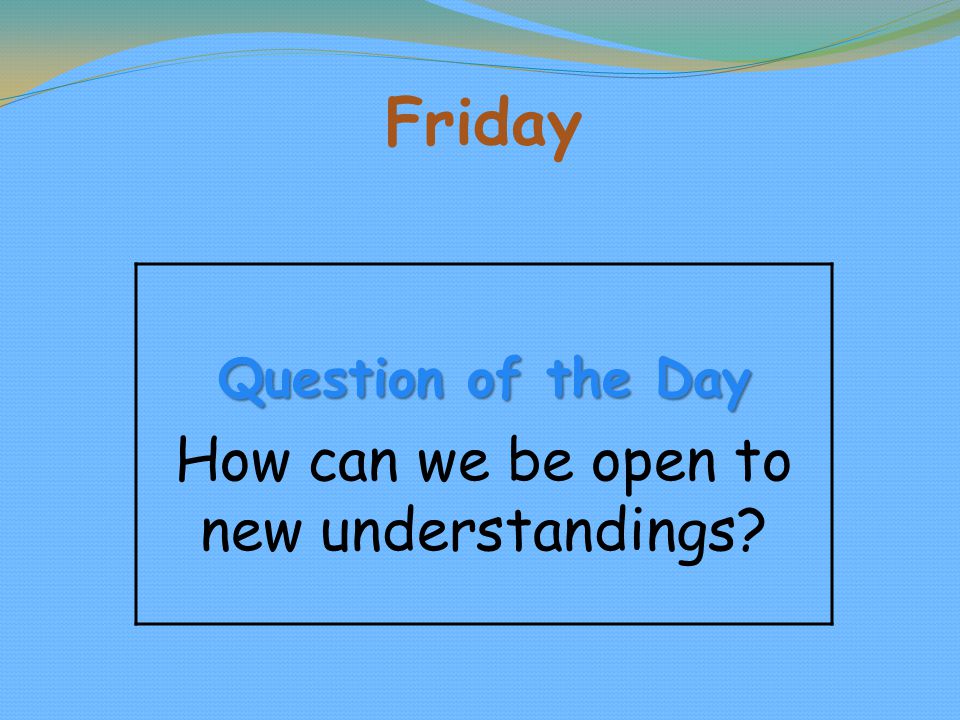 Friday

Question of the Day

How can we be open to new understandings?